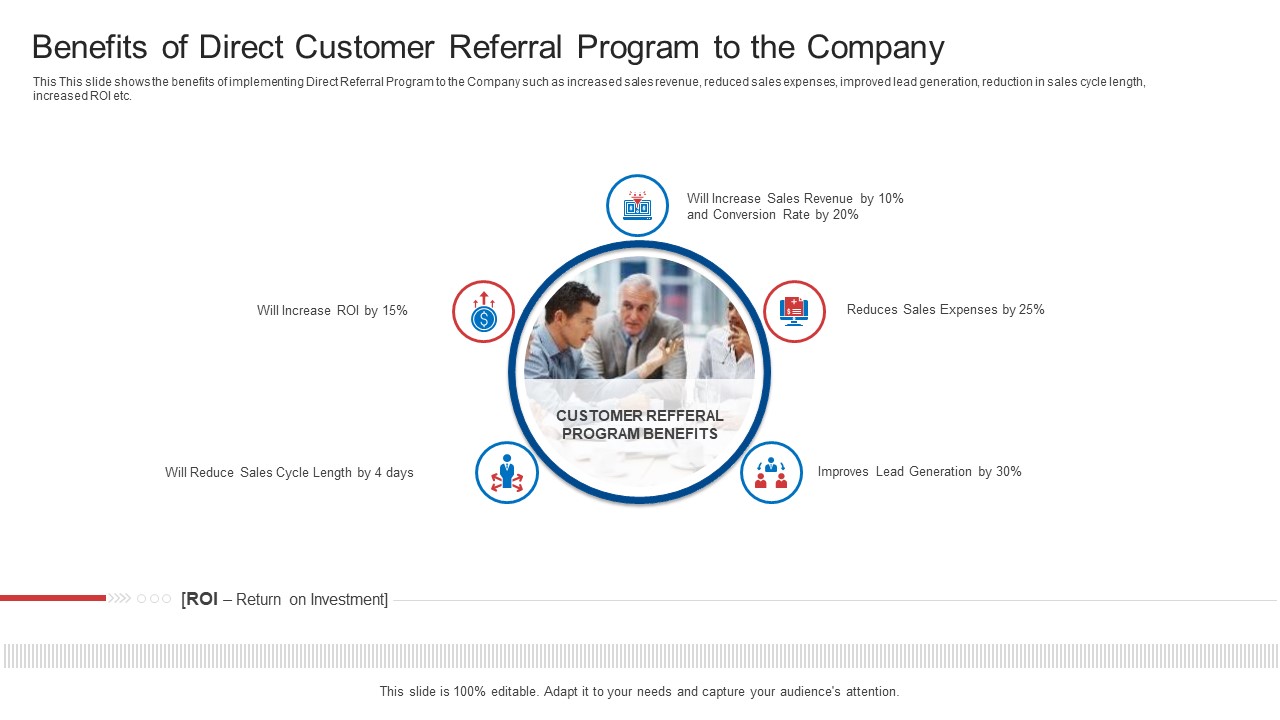 Benefits of Direct Customer Referral Program to the Company

This This slide shows the benefits of implementing Direct Referral Program to the Company such as increased sales revenue, reduced sales expenses, improved lead generation, reduction in sales cycle length, increased ROI etc.

Will Increase Sales Revenue by 10% and Conversion Rate by 20%

Will Increase ROI by 15%

Reduces Sales Expenses by 25%

CUSTOMER REFFERAL PROGRAM BENEFITS

Will Reduce Sales Cycle Length by 4 days

Improves Lead Generation by 30%

[ROI – Return on Investment]

This slide is 100% editable. Adapt it to your needs and capture your audience's attention.